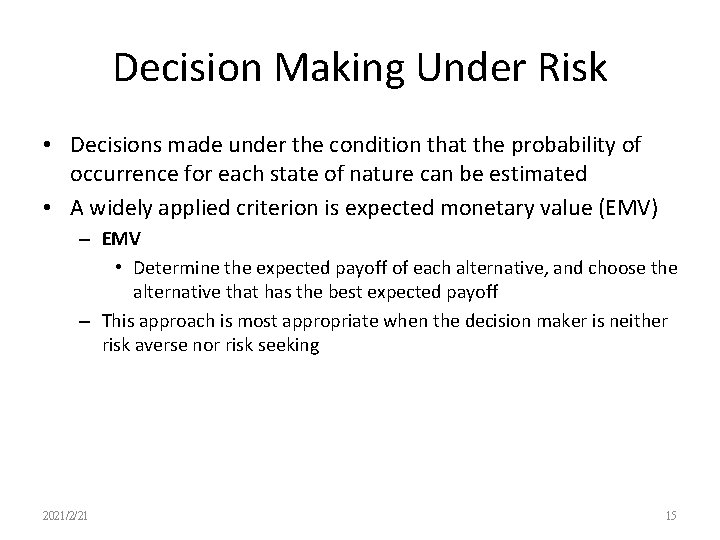 Decision Making Under Risk

• Decisions made under the condition that the probability of occurrence for each state of nature can be estimated

• A widely applied criterion is expected monetary value (EMV)

– EMV

• Determine the expected payoff of each alternative, and choose the alternative that has the best expected payoff

– This approach is most appropriate when the decision maker is neither risk averse nor risk seeking

2021/2/21

15